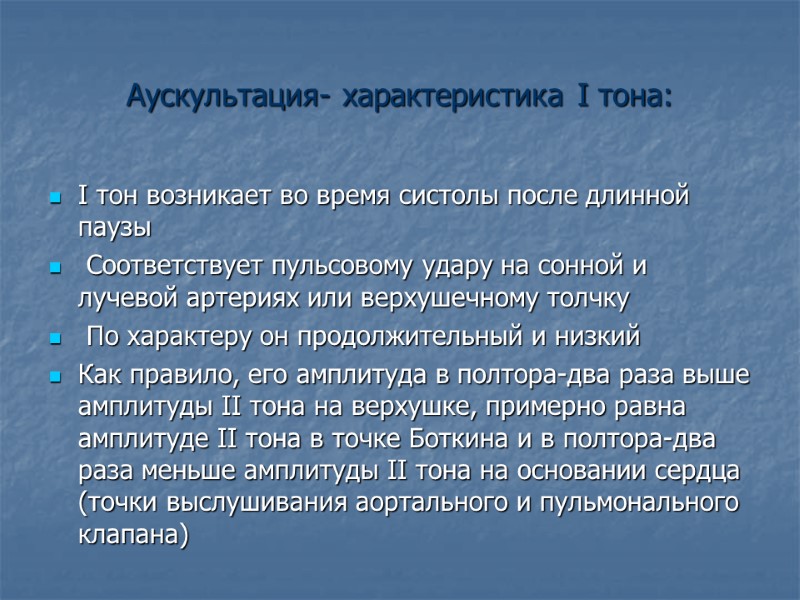 Аускультация- характеристика I тона:

I тон возникает во время систолы после длинной паузы

Соответствует пульсовому удару на сонной и лучевой артериях или верхушечному толчку

По характеру он продолжительный и низкий

Как правило, его амплитуда в полтора-два раза выше амплитуды II тона на верхушке, примерно равна амплитуде II тона в точке Боткина и в полтора-два раза меньше амплитуды II тона на основании сердца (точки выслушивания аортального и пульмонального клапана)